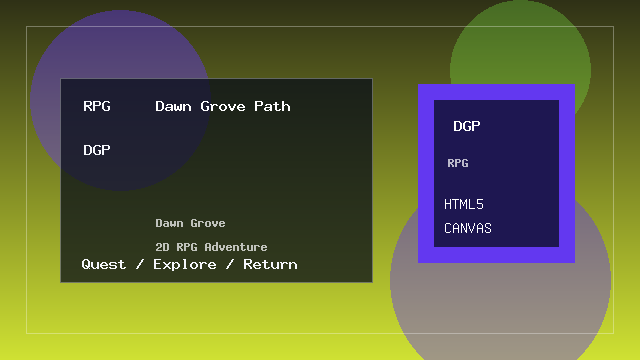 RPG Dawn Grove Path

DGP

Dawn Grove

2D RPG Adventure

Quest / Explore / Return

DGP

RPG

HTML5

CANVAS